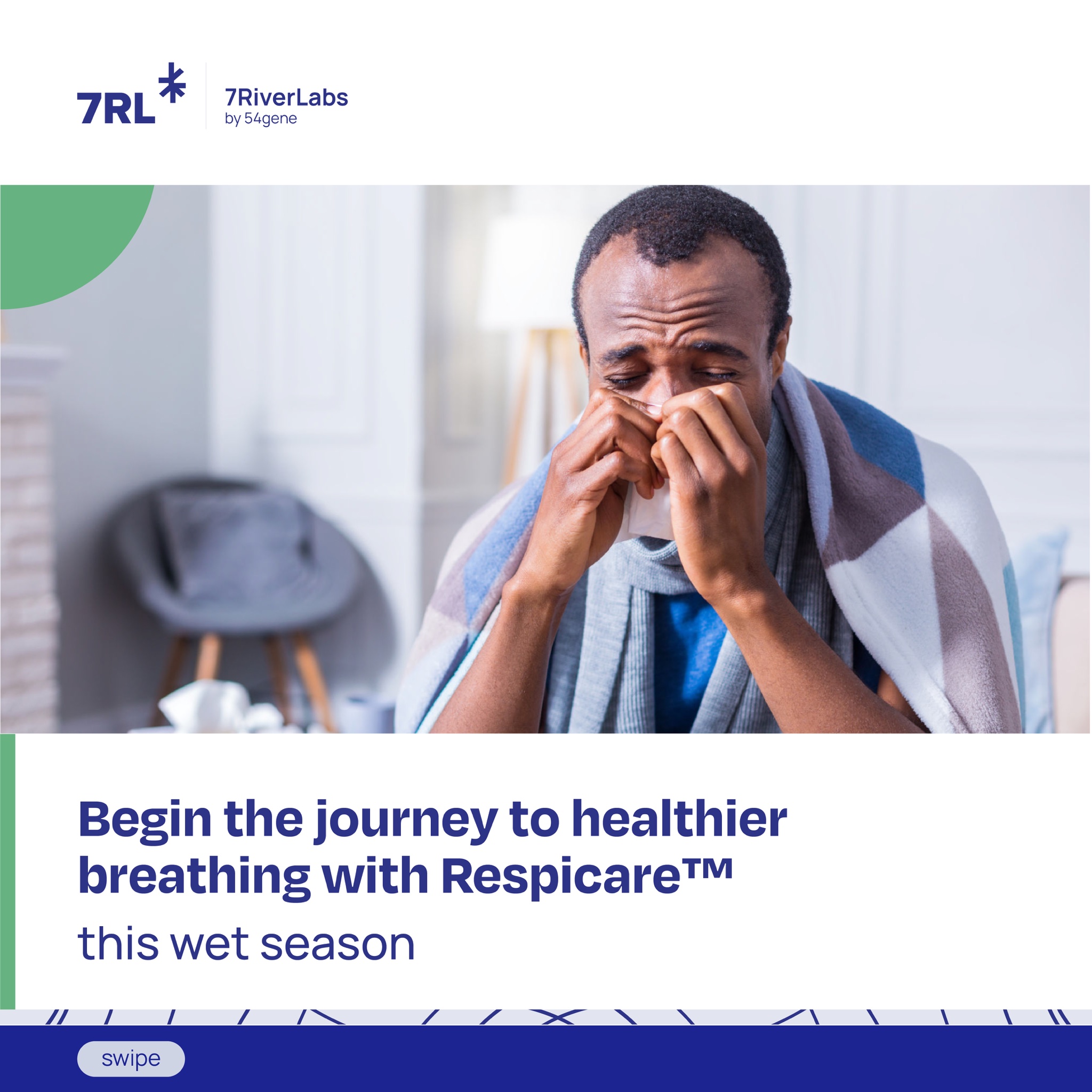 7RL

7RiverLabs
by 54gene

Begin the journey to healthier breathing with Respicare™

this wet season

swipe